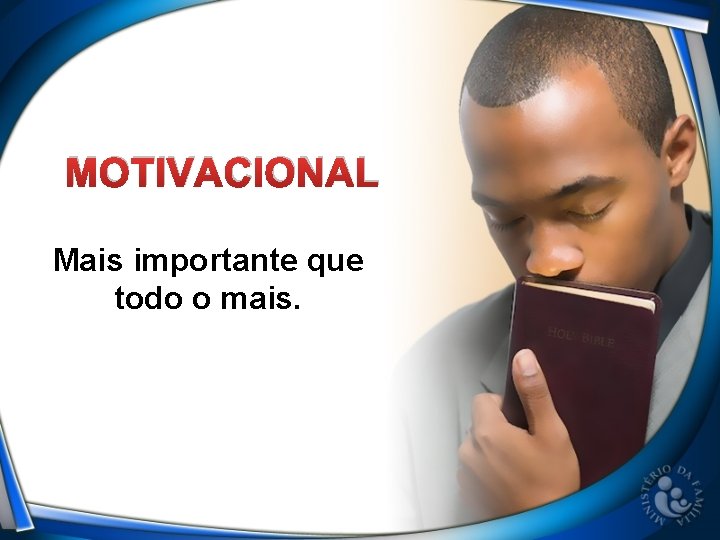 MOTIVACIONAL

Mais importante que todo o mais.

HOLY BIBLE

MINISTÉRIO DA FAMÍLIA